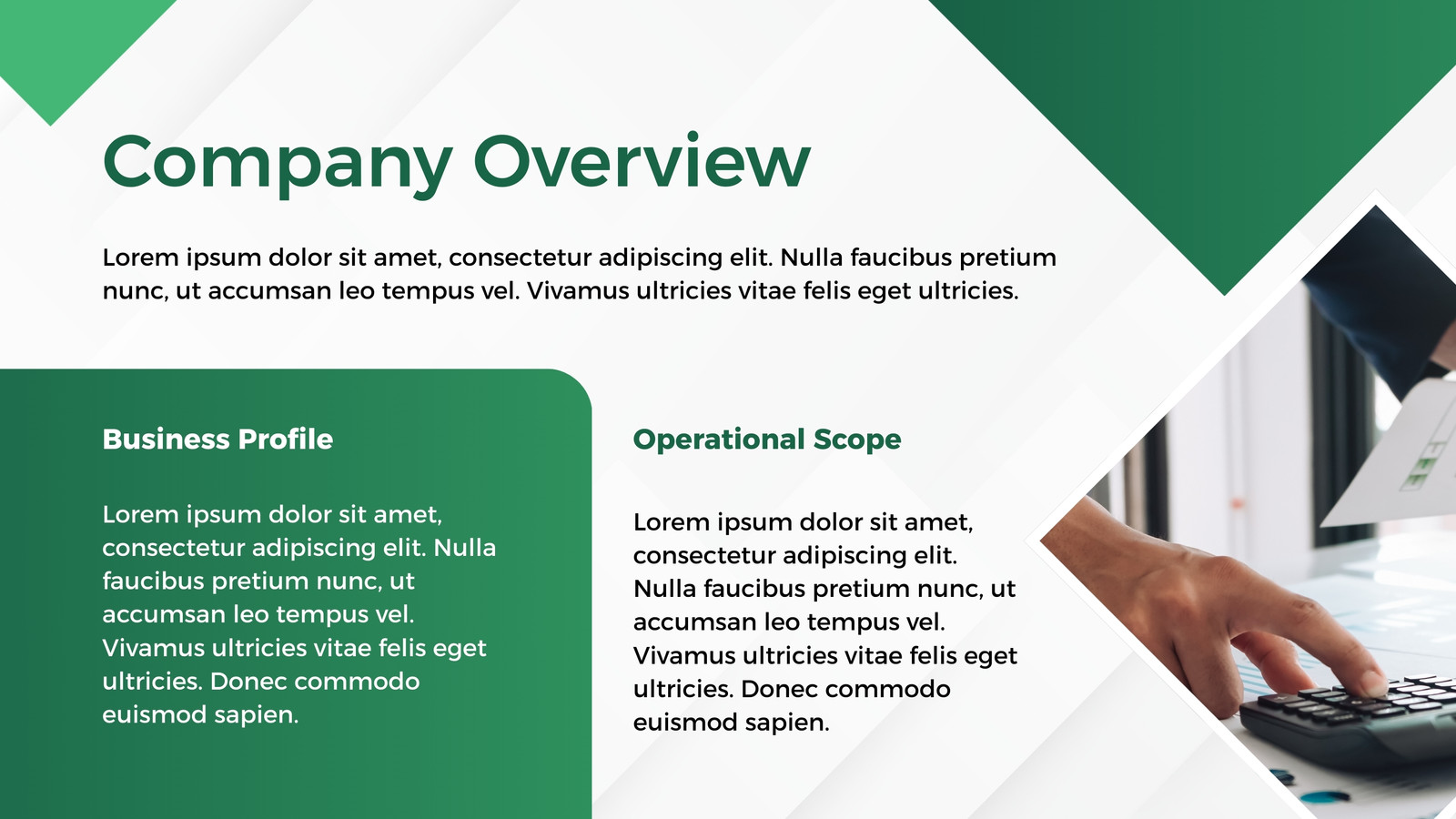 Company Overview

Lorem ipsum dolor sit amet, consectetur adipiscing elit. Nulla faucibus pretium nunc, ut accumsan leo tempus vel. Vivamus ultricies vitae felis eget ultricies.

Business Profile

Lorem ipsum dolor sit amet, consectetur adipiscing elit. Nulla faucibus pretium nunc, ut accumsan leo tempus vel. Vivamus ultricies vitae felis eget ultricies. Donec commodo euismod sapien.

Operational Scope

Lorem ipsum dolor sit amet, consectetur adipiscing elit. Nulla faucibus pretium nunc, ut accumsan leo tempus vel. Vivamus ultricies vitae felis eget ultricies. Donec commodo euismod sapien.